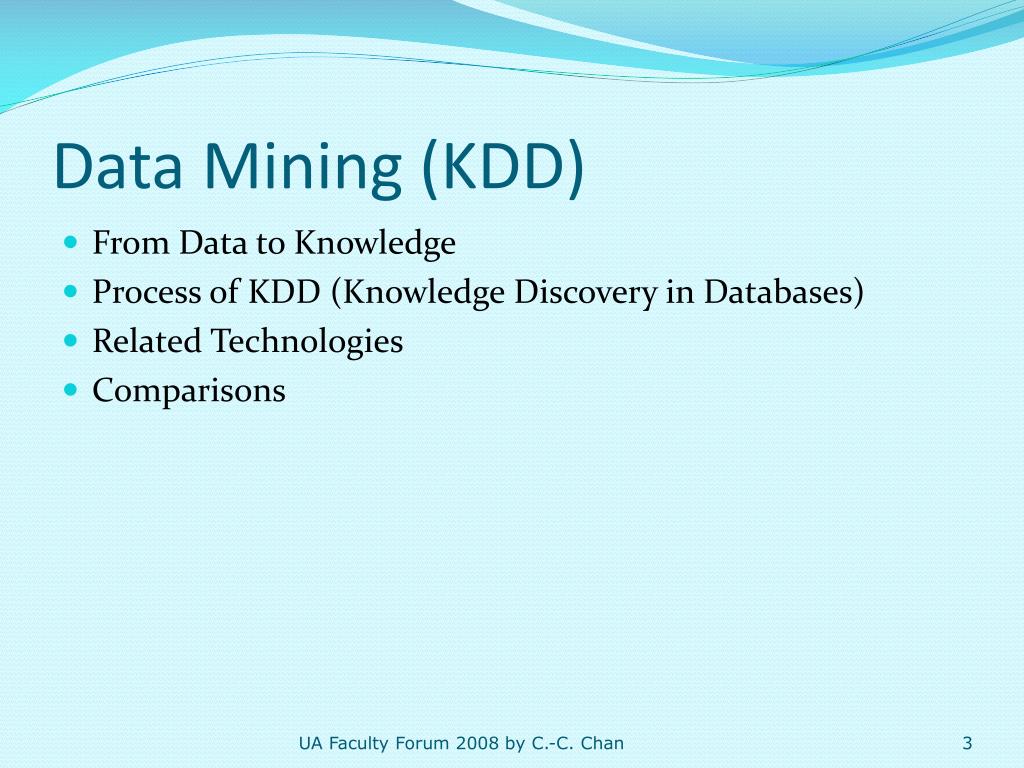 Data Mining (KDD)

- From Data to Knowledge
- Process of KDD (Knowledge Discovery in Databases)
- Related Technologies
- Comparisons

UA Faculty Forum 2008 by C.-C. Chan

3